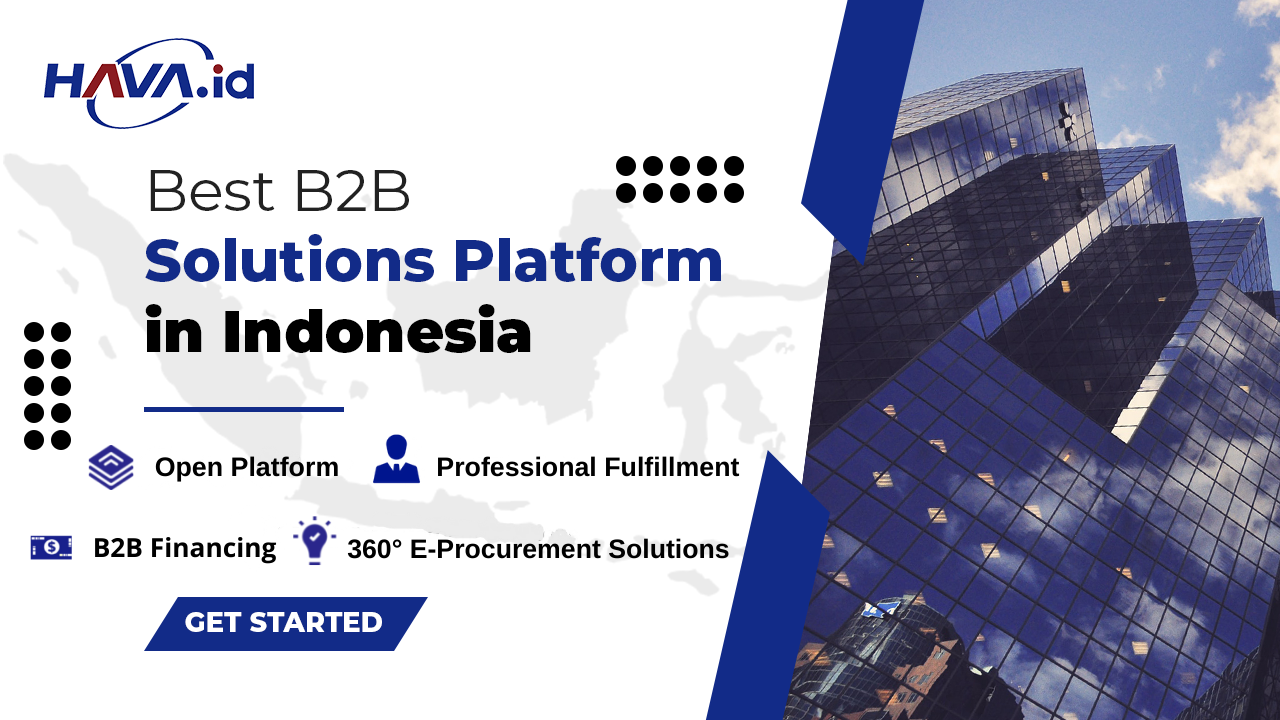 HAVA.id

Best B2B
Solutions Platform
in Indonesia

Open Platform
Professional Fulfillment
B2B Financing
360° E-Procurement Solutions

GET STARTED